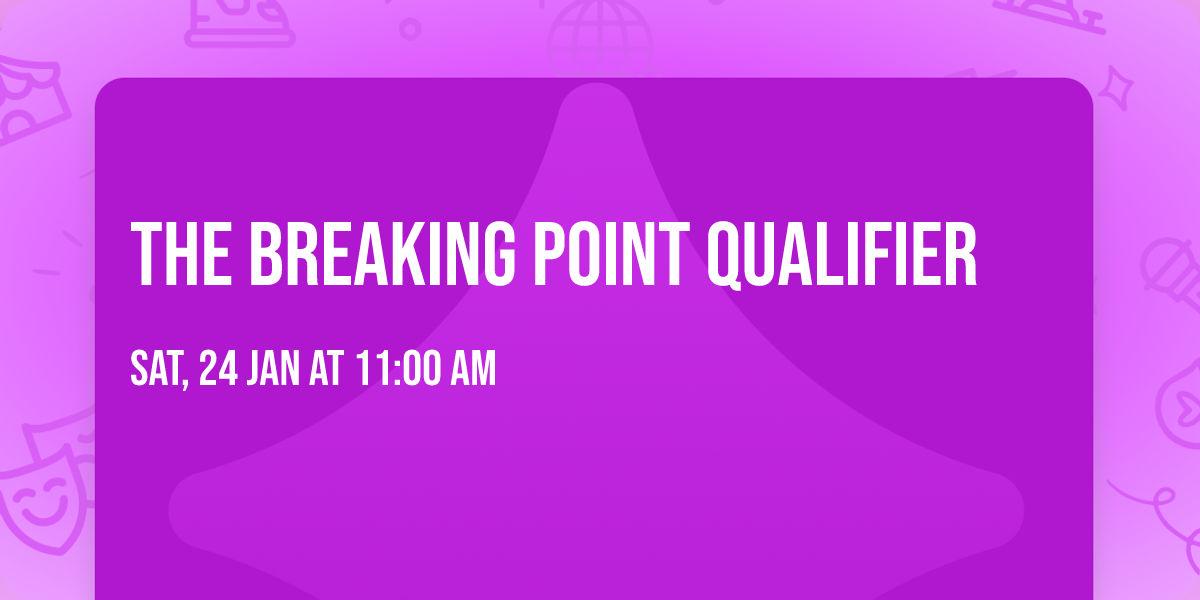 THE BREAKING POINT QUALIFIER

SAT, 24 JAN AT 11:00 AM